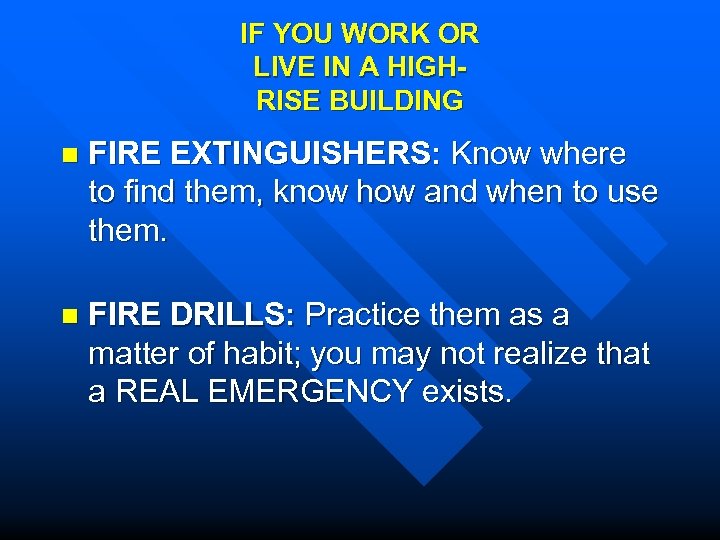 IF YOU WORK OR LIVE IN A HIGH-RISE BUILDING

FIRE EXTINGUISHERS: Know where to find them, know how and when to use them.

FIRE DRILLS: Practice them as a matter of habit; you may not realize that a REAL EMERGENCY exists.